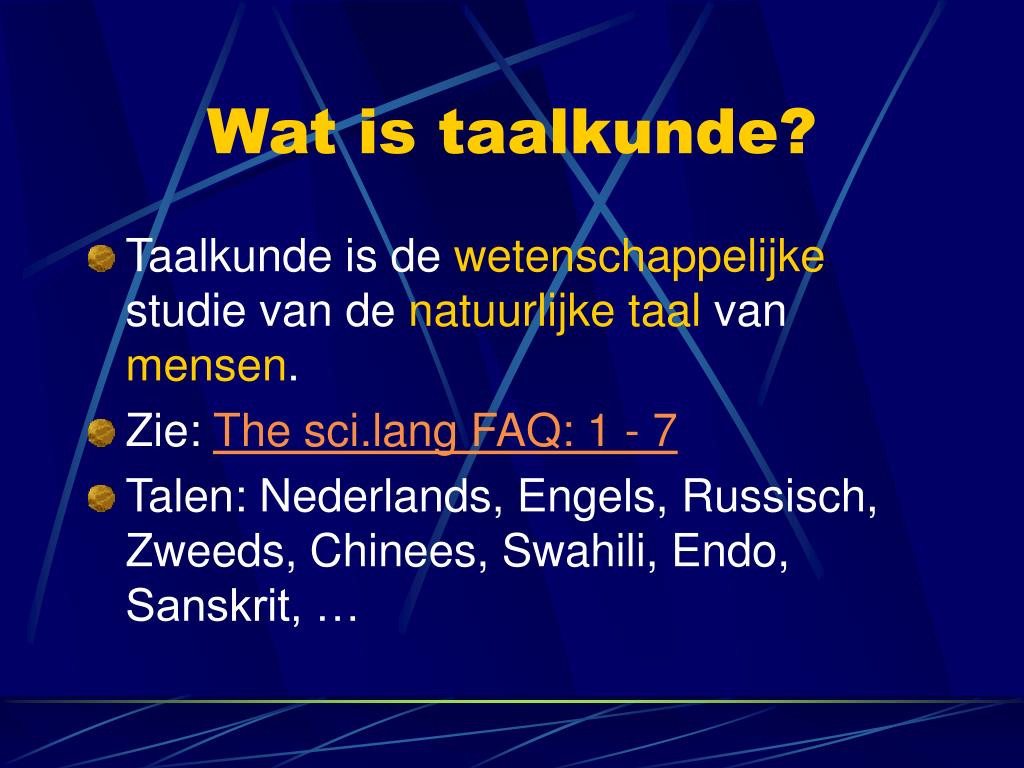 Wat is taalkunde?

Taalkunde is de wetenschappelijke studie van de natuurlijke taal van mensen.

Zie: The sci.lang FAQ: 1 - 7

Talen: Nederlands, Engels, Russisch, Zweeds, Chinees, Swahili, Endo, Sanskrit, …